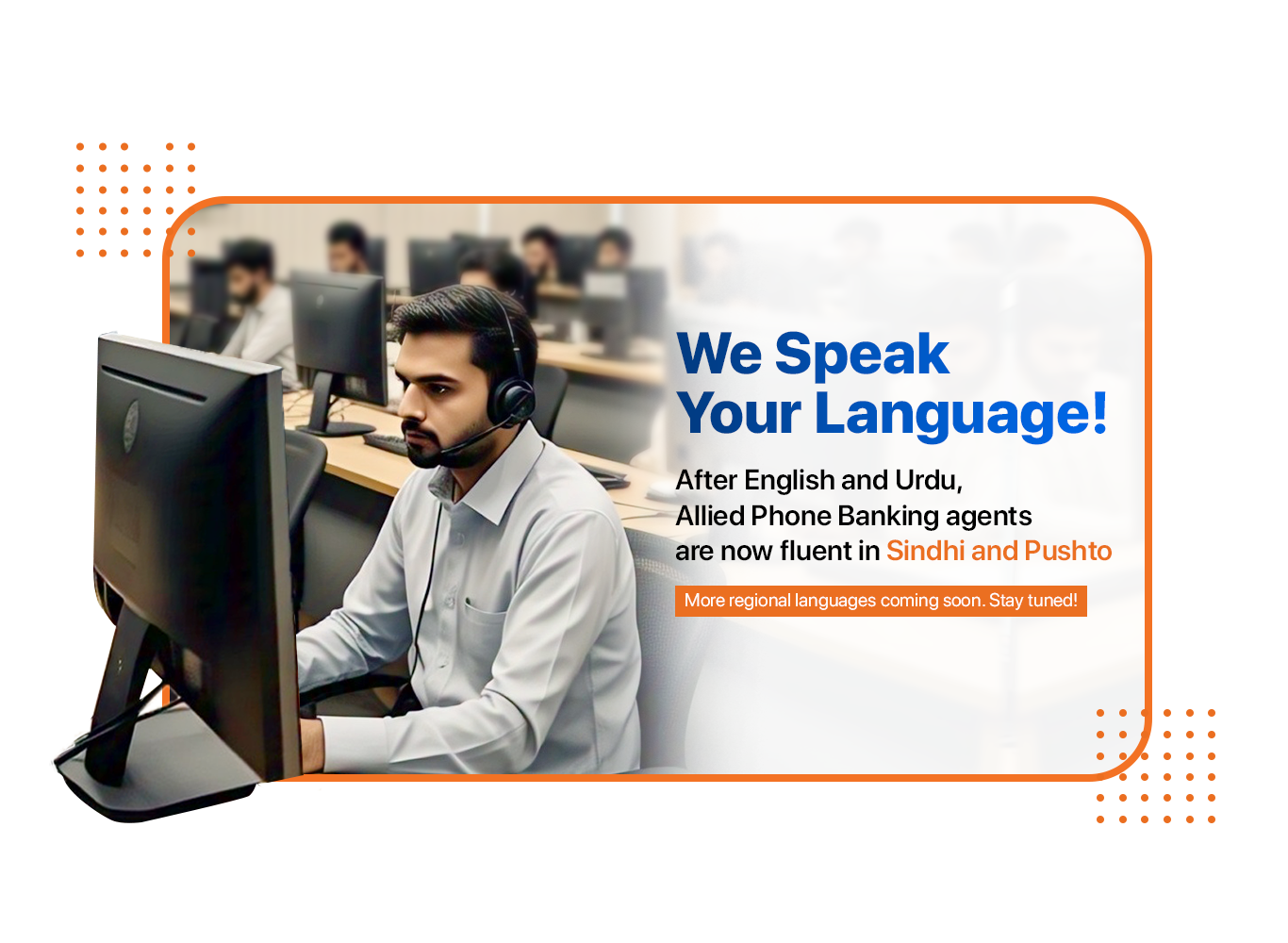 We Speak
Your Language!

After English and Urdu,
Allied Phone Banking agents
are now fluent in Sindhi and Pushto

More regional languages coming soon. Stay tuned!